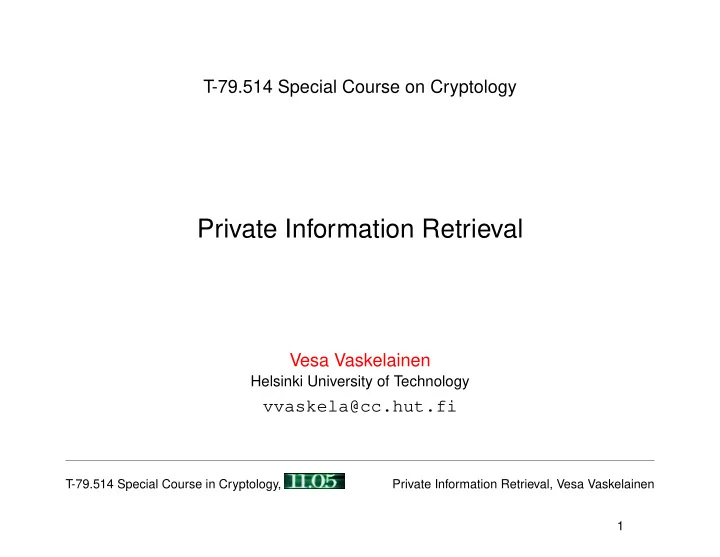 T-79.514 Special Course on Cryptology

Private Information Retrieval

Vesa Vaskelainen
Helsinki University of Technology
vvaskela@cc.hut.fi

T-79.514 Special Course in Cryptology, 11.05 Private Information Retrieval, Vesa Vaskelainen

1